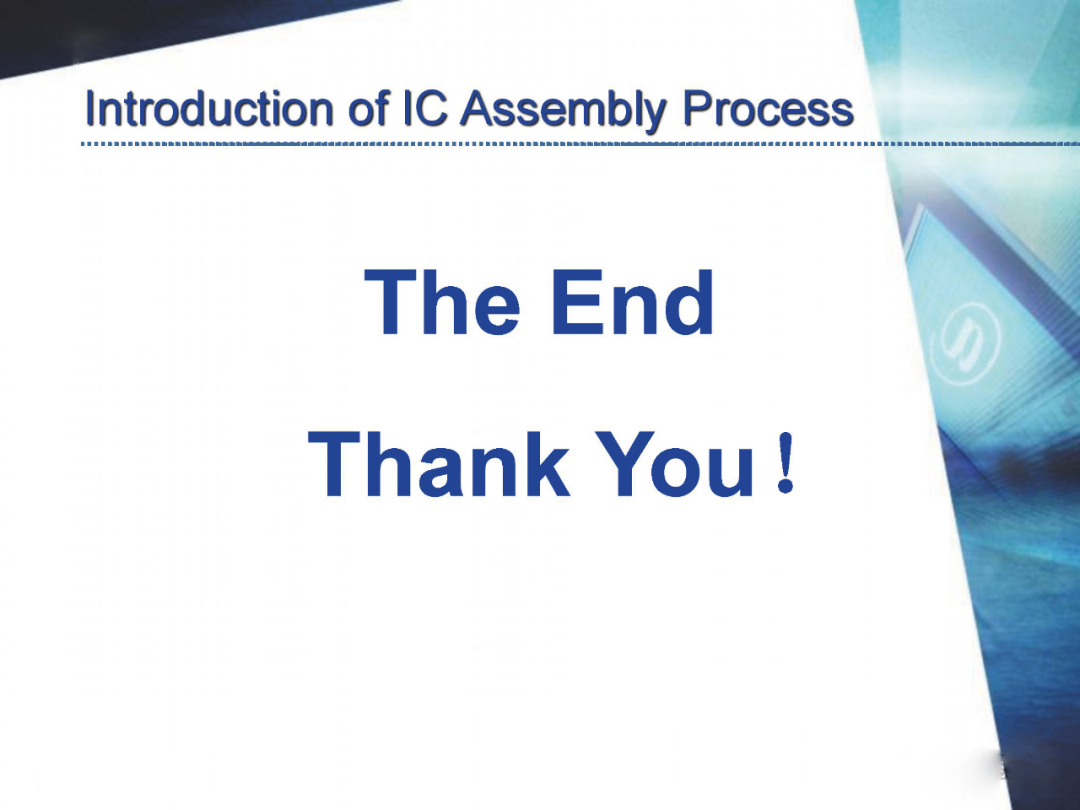 Introduction of IC Assembly Process

The End

Thank You！